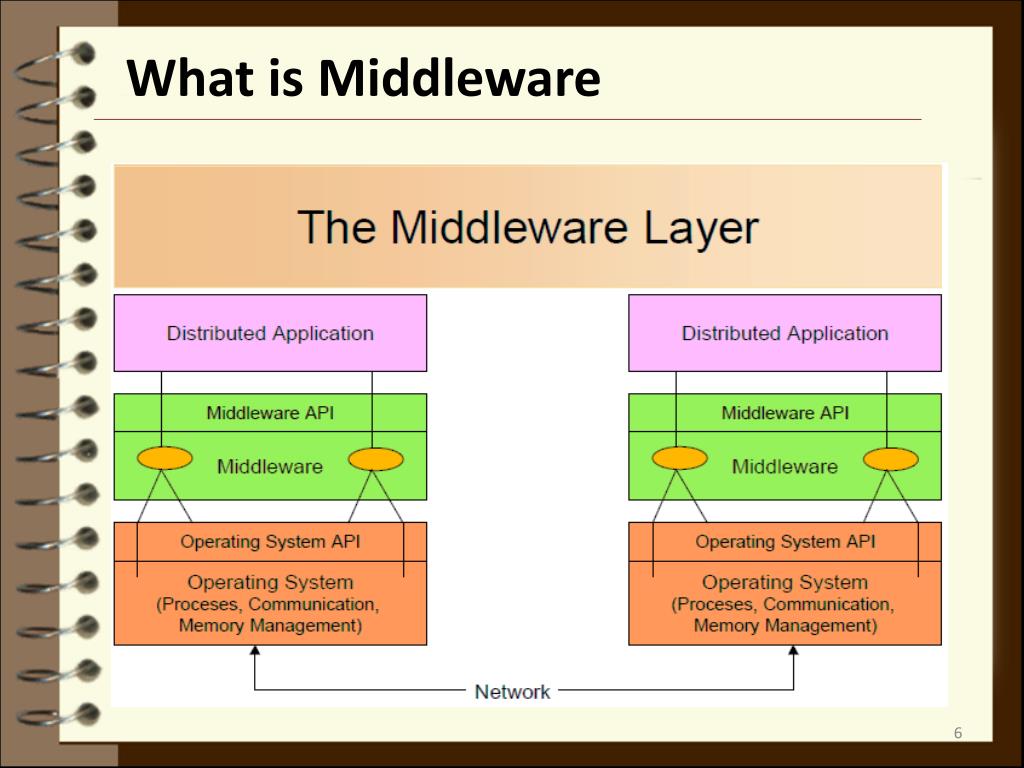 What is Middleware

The Middleware Layer

Distributed Application

Middleware API

Middleware

Operating System API

Operating System
(Proceses, Communication,
Memory Management)

Distributed Application

Middleware API

Middleware

Operating System API

Operating System
(Proceses, Communication,
Memory Management)

Network

6